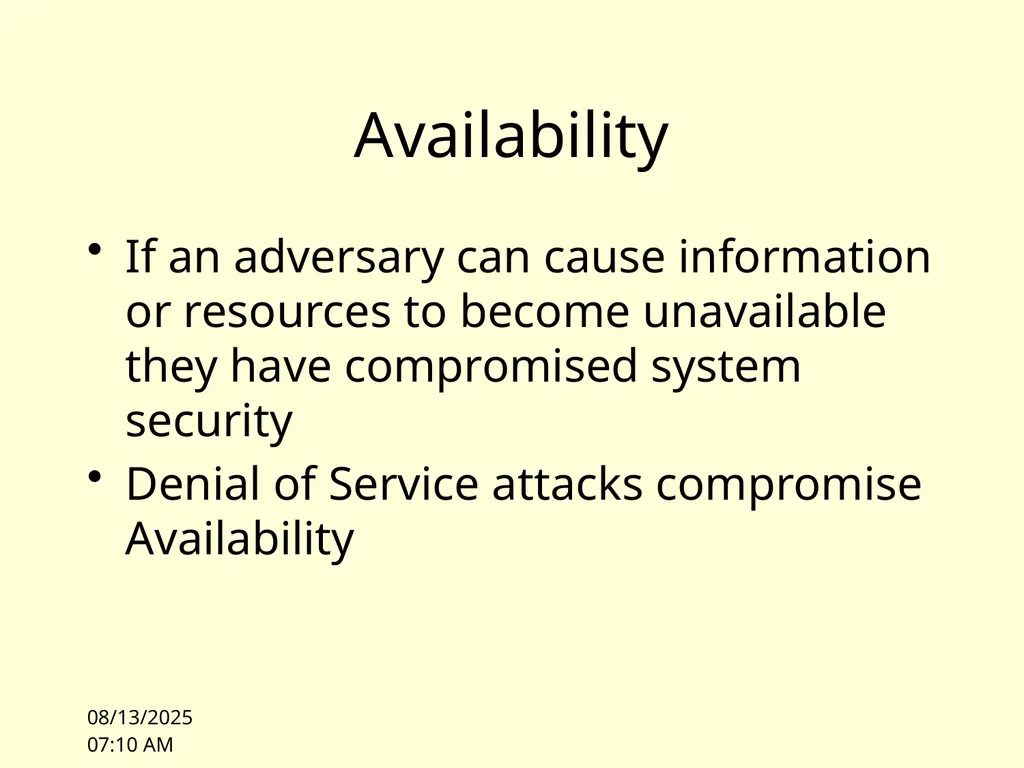 Availability

• If an adversary can cause information or resources to become unavailable they have compromised system security
• Denial of Service attacks compromise Availability

08/13/2025
07:10 AM